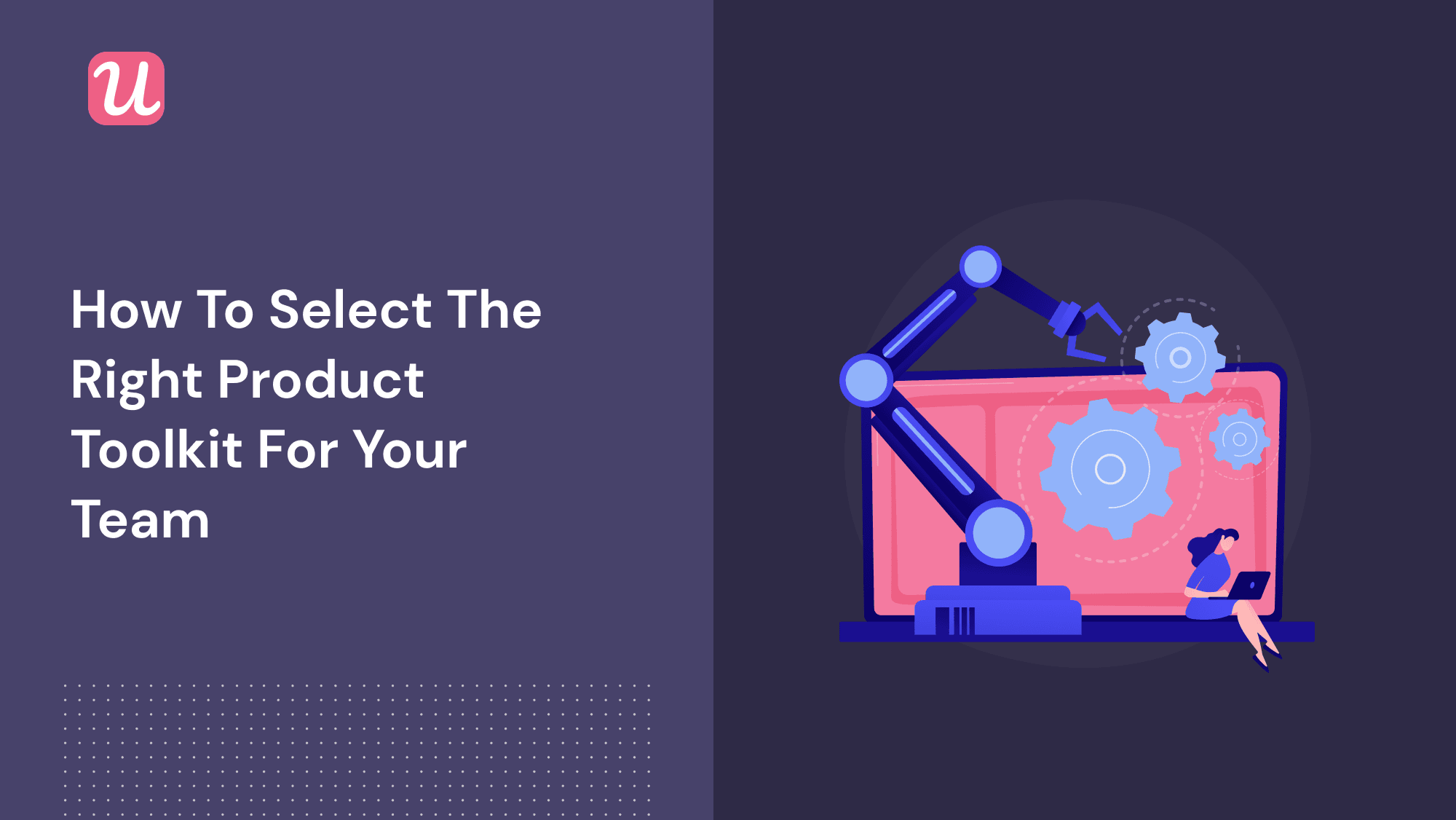 u

How To Select The Right Product Toolkit For Your Team